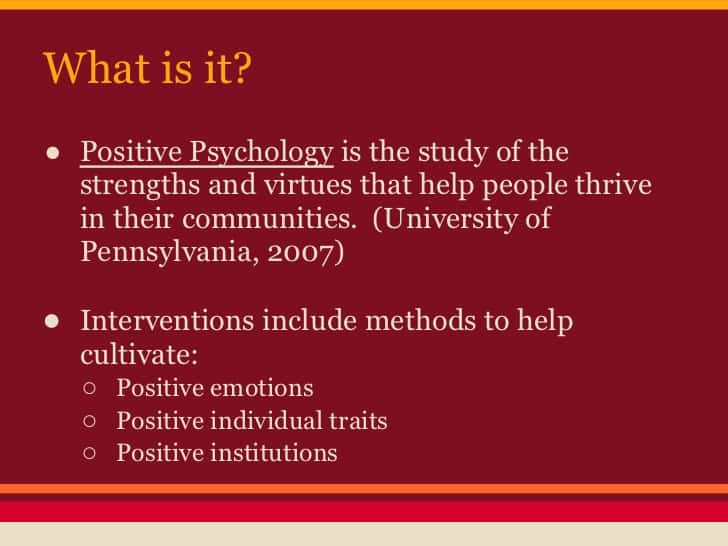 What is it?

● Positive Psychology is the study of the strengths and virtues that help people thrive in their communities. (University of Pennsylvania, 2007)

● Interventions include methods to help cultivate:
○ Positive emotions
○ Positive individual traits
○ Positive institutions